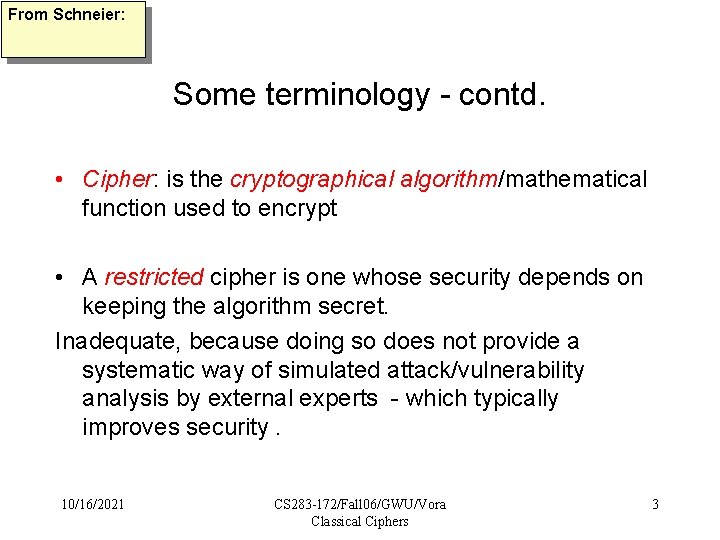 From Schneier:

Some terminology - contd.

• Cipher: is the cryptographical algorithm/mathematical function used to encrypt

• A restricted cipher is one whose security depends on keeping the algorithm secret.

Inadequate, because doing so does not provide a systematic way of simulated attack/vulnerability analysis by external experts - which typically improves security .

10/16/2021

CS283-172/Fall06/GWU/Vora
Classical Ciphers

3